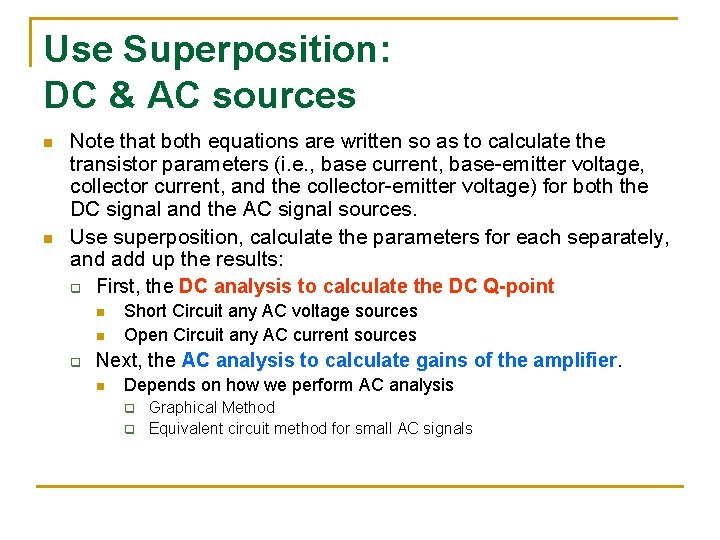 Use Superposition:
DC & AC sources

Note that both equations are written so as to calculate the transistor parameters (i.e., base current, base-emitter voltage, collector current, and the collector-emitter voltage) for both the DC signal and the AC signal sources.

Use superposition, calculate the parameters for each separately, and add up the results:

First, the DC analysis to calculate the DC Q-point

Short Circuit any AC voltage sources

Open Circuit any AC current sources

Next, the AC analysis to calculate gains of the amplifier.

Depends on how we perform AC analysis

Graphical Method

Equivalent circuit method for small AC signals